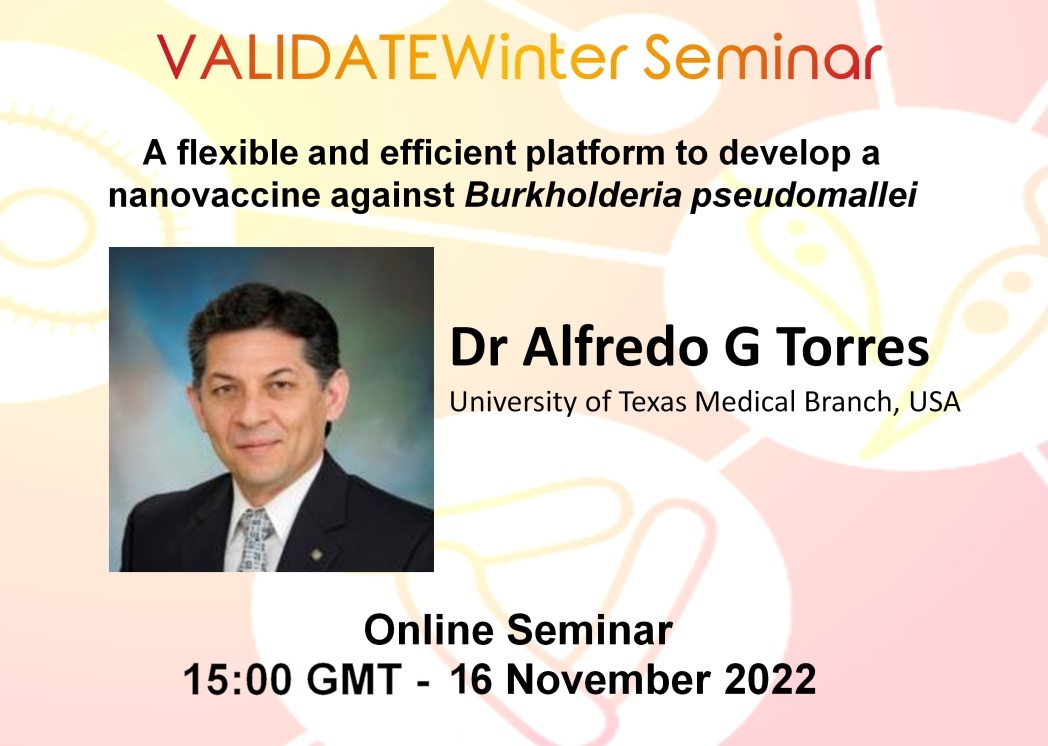 VALIDATEWinter Seminar

A flexible and efficient platform to develop a nanovaccine against Burkholderia pseudomallei

Dr Alfredo G Torres
University of Texas Medical Branch, USA

Online Seminar
15:00 GMT - 16 November 2022